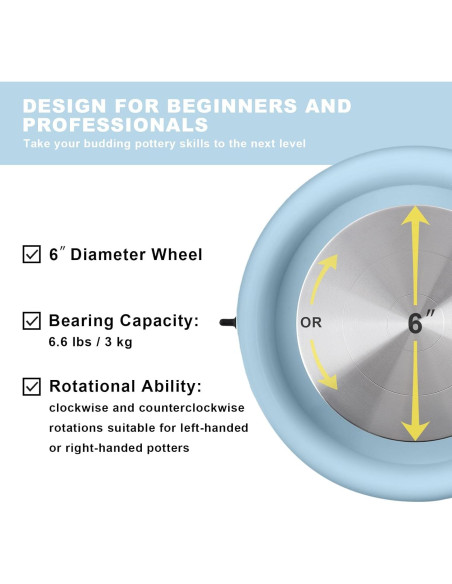 DESIGN FOR BEGINNERS AND PROFESSIONALS
Take your budding pottery skills to the next level

☑ 6″ Diameter Wheel

☑ Bearing Capacity:
6.6 lbs / 3 kg

☑ Rotational Ability:
clockwise and counterclockwise rotations suitable for left-handed or right-handed potters

OR

6″